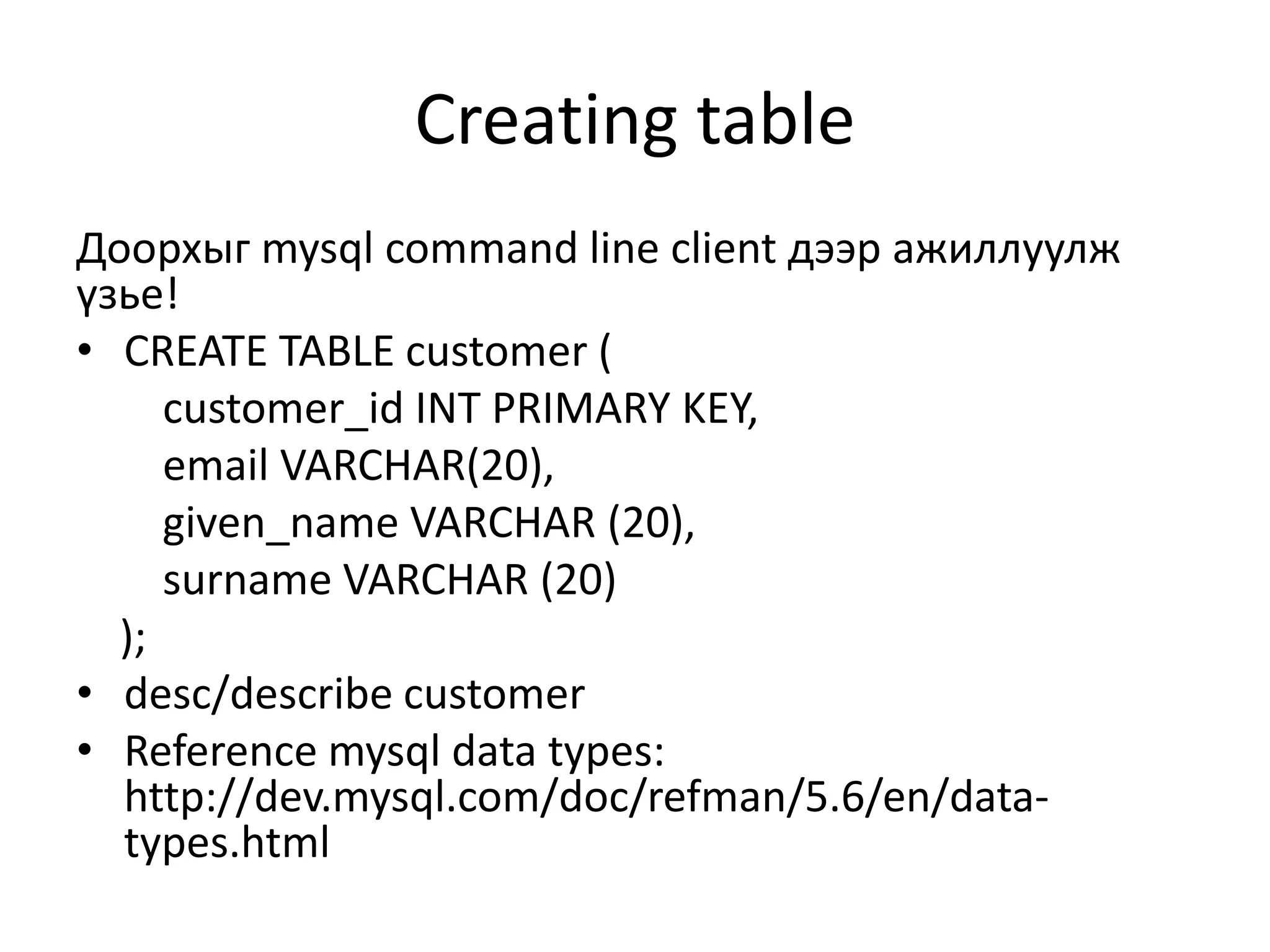 Creating table

Доорхыг mysql command line client дээр ажиллуулж үзье!

• CREATE TABLE customer (
customer_id INT PRIMARY KEY,
email VARCHAR(20),
given_name VARCHAR (20),
surname VARCHAR (20)
);
• desc/describe customer
• Reference mysql data types: http://dev.mysql.com/doc/refman/5.6/en/data-types.html